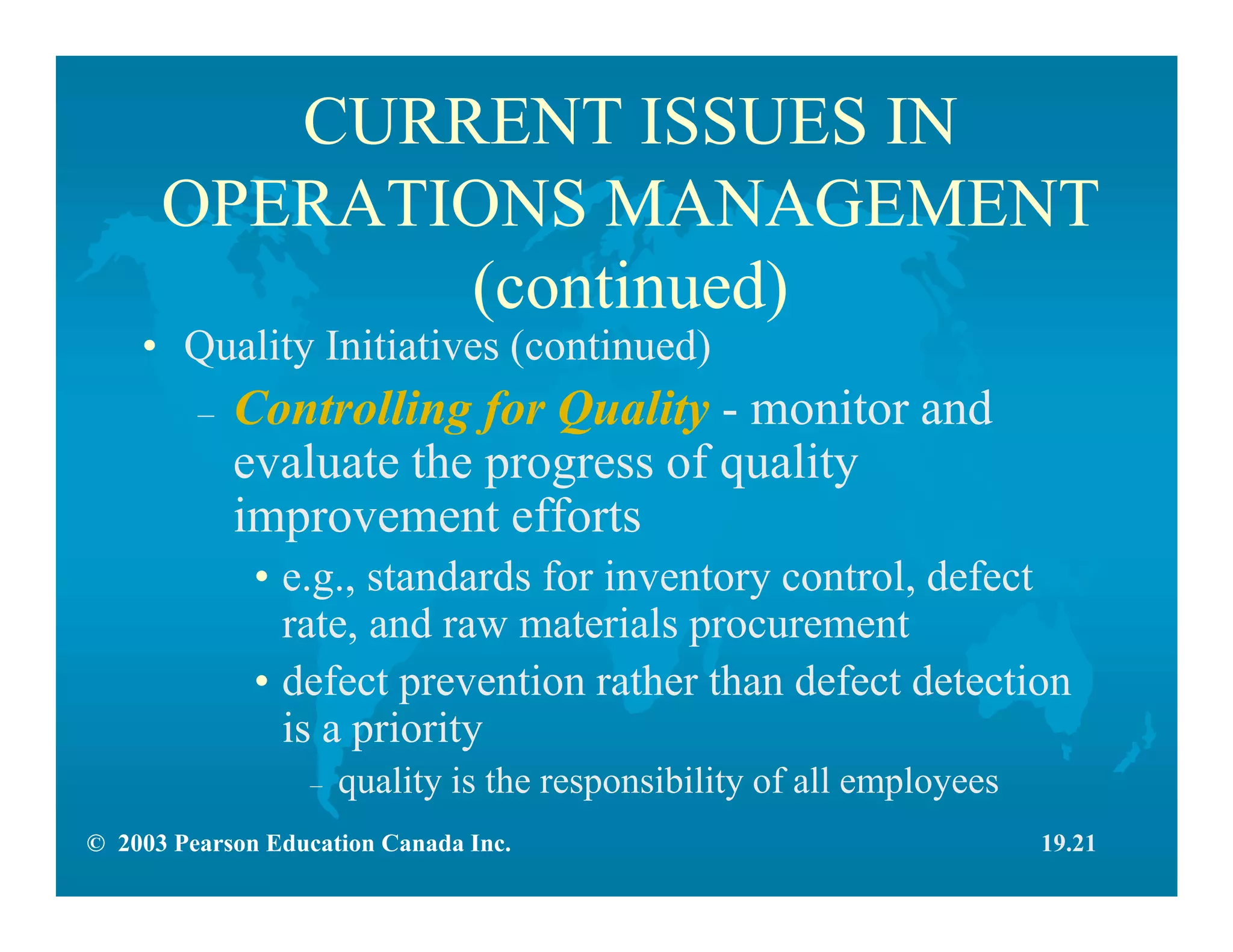 CURRENT ISSUES IN OPERATIONS MANAGEMENT (continued)

• Quality Initiatives (continued)

– Controlling for Quality - monitor and evaluate the progress of quality improvement efforts

• e.g., standards for inventory control, defect rate, and raw materials procurement

• defect prevention rather than defect detection is a priority

– quality is the responsibility of all employees

© 2003 Pearson Education Canada Inc.

19.21